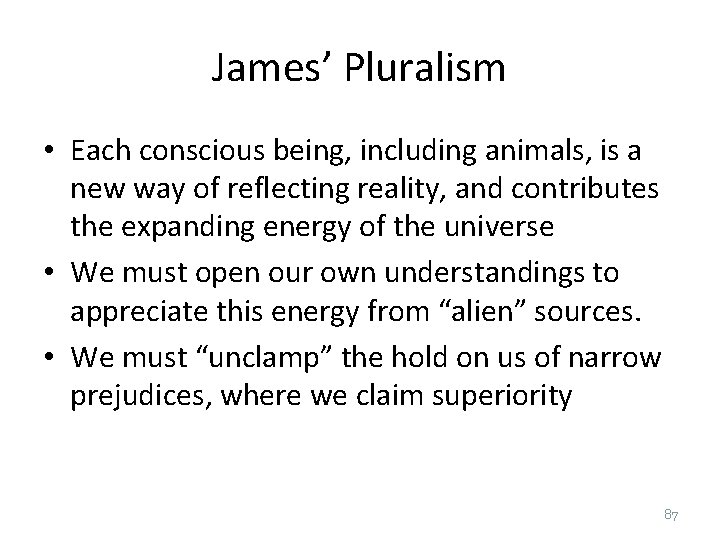 James’ Pluralism

• Each conscious being, including animals, is a new way of reflecting reality, and contributes the expanding energy of the universe
• We must open our own understandings to appreciate this energy from “alien” sources.
• We must “unclamp” the hold on us of narrow prejudices, where we claim superiority

87